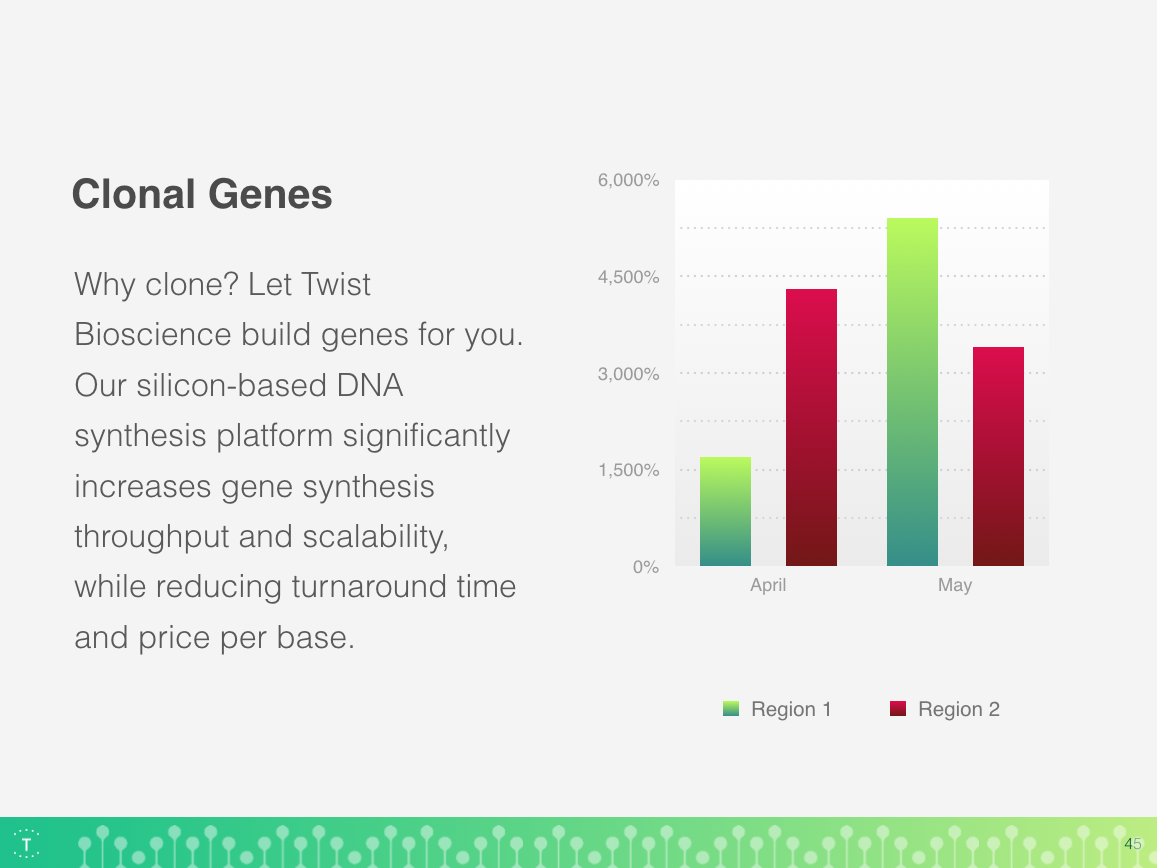 Clonal Genes

Why clone? Let Twist Bioscience build genes for you. Our silicon-based DNA synthesis platform significantly increases gene synthesis throughput and scalability, while reducing turnaround time and price per base.

6,000%
4,500%
3,000%
1,500%
0%
April
May

Region 1
Region 2

T

45